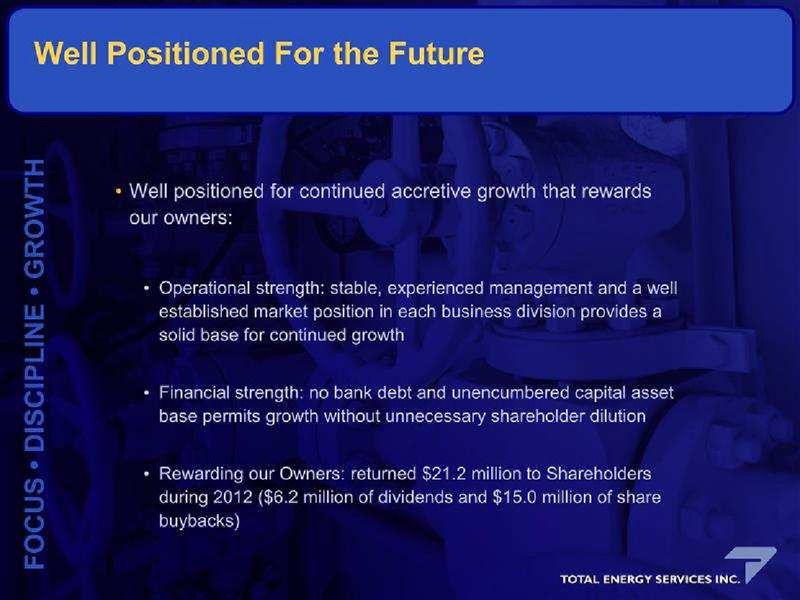 Well Positioned For the Future

FOCUS • DISCIPLINE • GROWTH

• Well positioned for continued accretive growth that rewards our owners:

• Operational strength: stable, experienced management and a well established market position in each business division provides a solid base for continued growth

• Financial strength: no bank debt and unencumbered capital asset base permits growth without unnecessary shareholder dilution

• Rewarding our Owners: returned \$21.2 million to Shareholders during 2012 (\$6.2 million of dividends and \$15.0 million of share buybacks)

TOTAL ENERGY SERVICES INC.